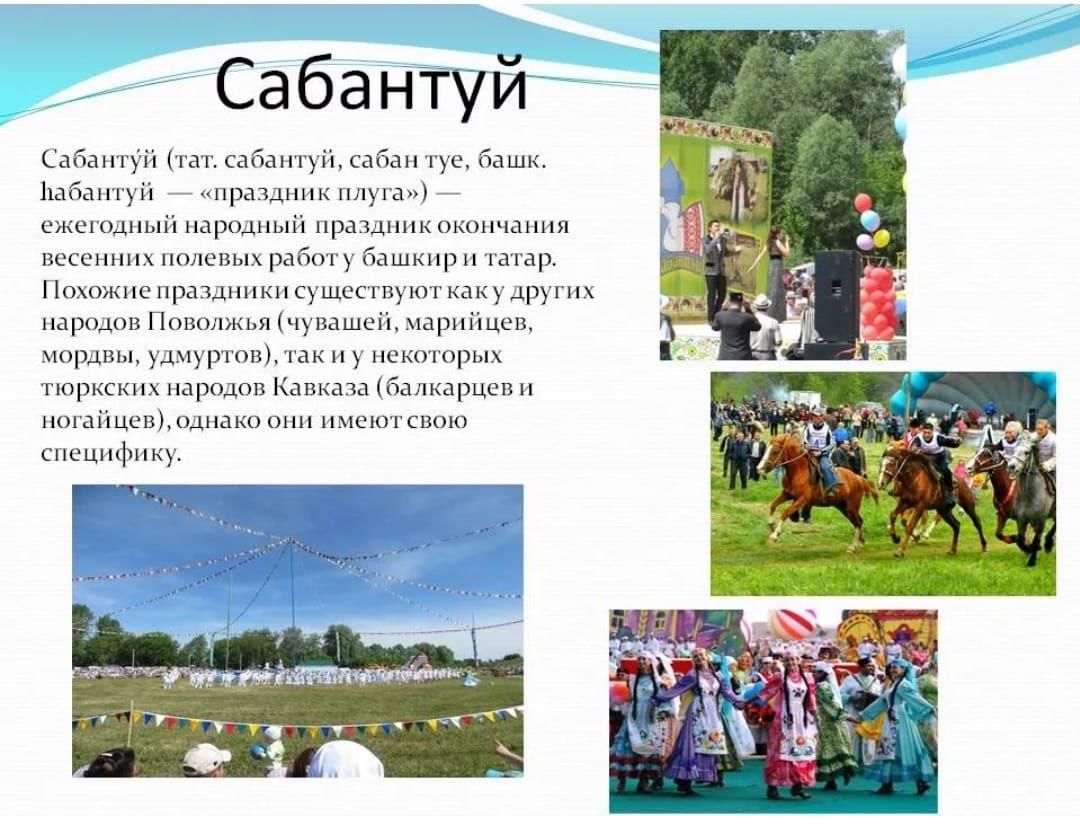 Сабантуй

Сабанту́й (тат. сабантуй, сабан туе, башк. һабантуй — «праздник плуга») — ежегодный народный праздник окончания весенних полевых работ у башкир и татар. Похожие праздники существуют как у других народов Поволжья (чувашей, марийцев, мордвы, удмуртов), так и у некоторых тюркских народов Кавказа (балкарцев и ногайцев), однако они имеют свою специфику.